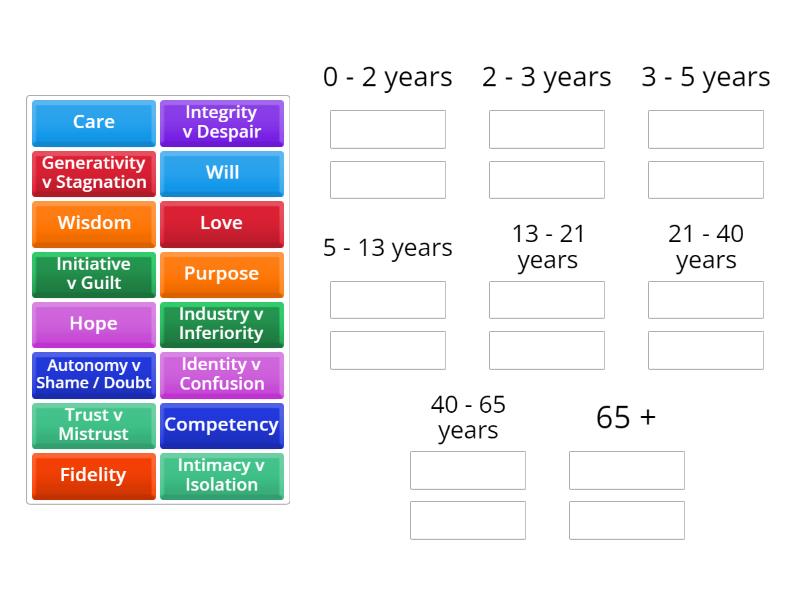 Care
Integrity v Despair
Generativity v Stagnation
Will
Wisdom
Love
Initiative v Guilt
Purpose
Hope
Industry v Inferiority
Autonomy v Shame / Doubt
Identity v Confusion
Trust v Mistrust
Competency
Fidelity
Intimacy v Isolation

0 - 2 years
2 - 3 years
3 - 5 years
5 - 13 years
13 - 21 years
21 - 40 years
40 - 65 years
65 +